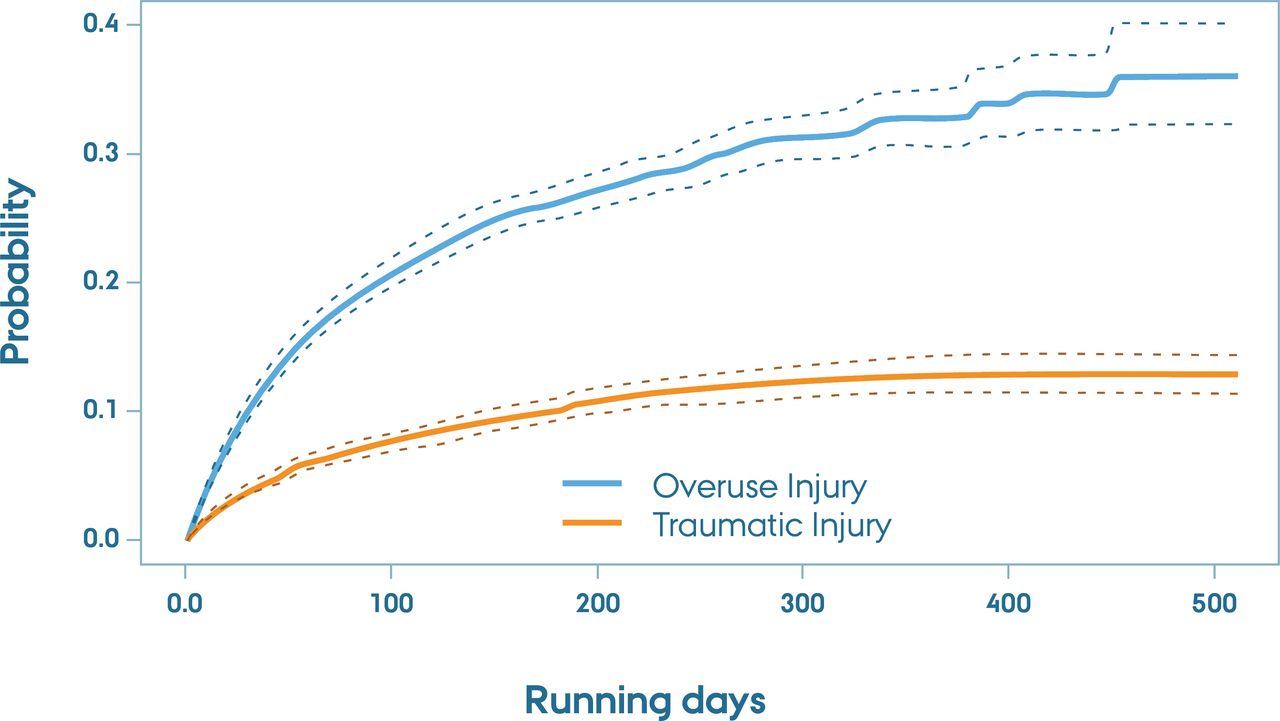 Probability

0.4
0.3
0.2
0.1
0.0

Overuse Injury
Traumatic Injury

0.0
100
200
300
400
500

Running days